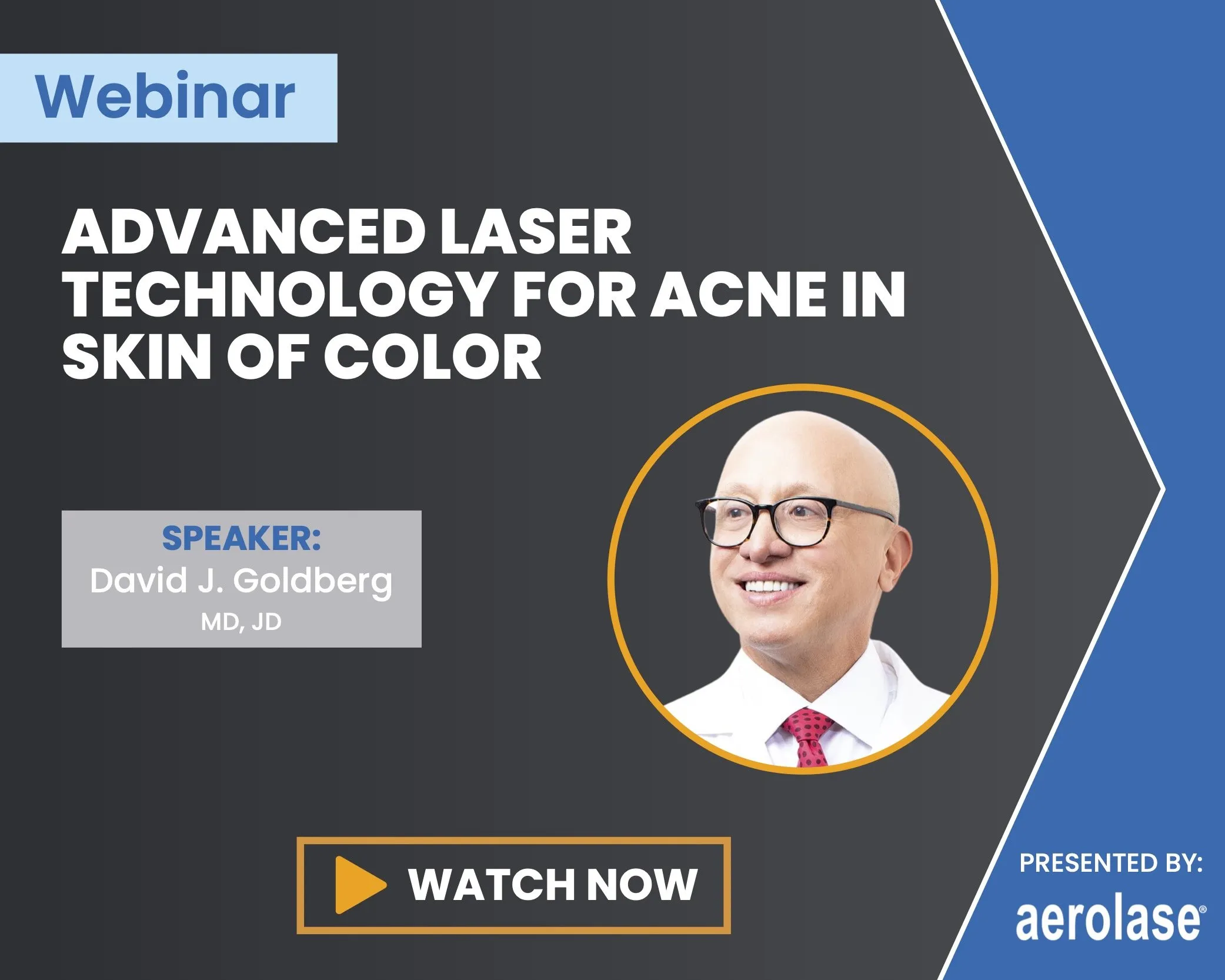 Webinar

ADVANCED LASER TECHNOLOGY FOR ACNE IN SKIN OF COLOR

SPEAKER:
David J. Goldberg
MD, JD

WATCH NOW

PRESENTED BY:
aerolase®